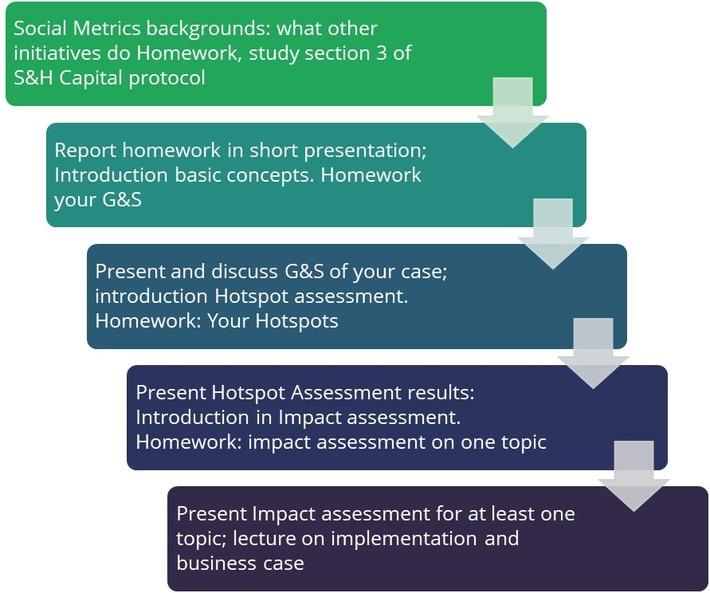 Social Metrics backgrounds: what other initiatives do Homework, study section 3 of S&H Capital protocol

Report homework in short presentation; Introduction basic concepts. Homework your G&S

Present and discuss G&S of your case; introduction Hotspot assessment. Homework: Your Hotspots

Present Hotspot Assessment results: Introduction in Impact assessment. Homework: impact assessment on one topic

Present Impact assessment for at least one topic; lecture on implementation and business case